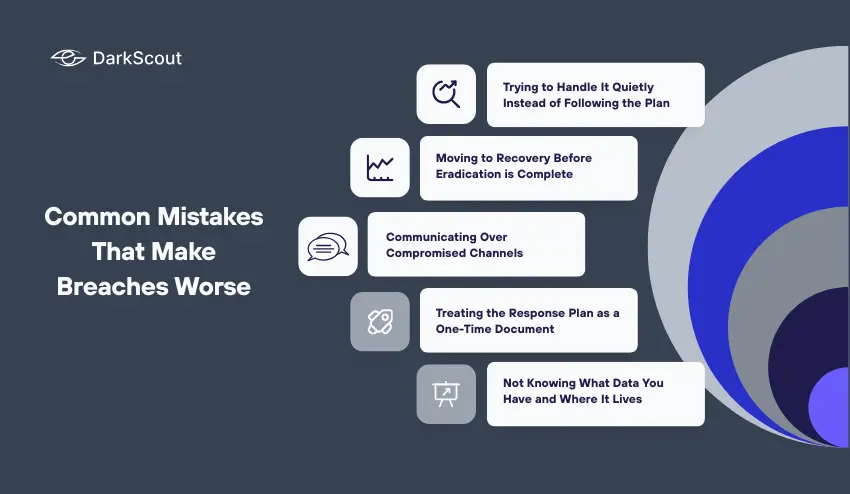 DarkScout

Common Mistakes That Make Breaches Worse

Trying to Handle It Quietly Instead of Following the Plan

Moving to Recovery Before Eradication is Complete

Communicating Over Compromised Channels

Treating the Response Plan as a One-Time Document

Not Knowing What Data You Have and Where It Lives